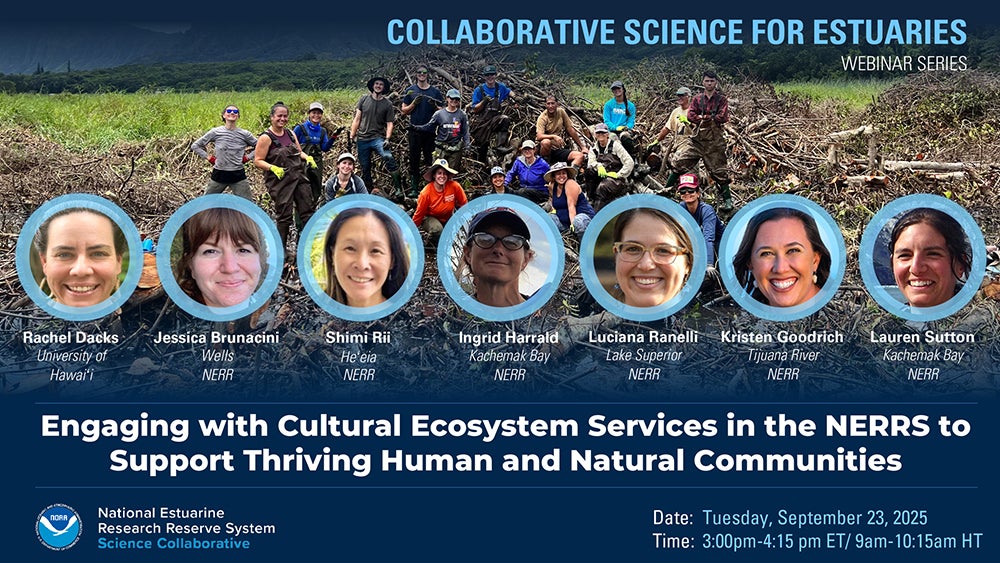 COLLABORATIVE SCIENCE FOR ESTUARIES
WEBINAR SERIES

Rachel Dacks
University of Hawai'i

Jessica Brunacini
Wells
NERR

Shimi Rii
He'eia
NERR

Ingrid Harrald
Kachemak Bay
NERR

Luciana Ranelli
Lake Superior
NERR

Kristen Goodrich
Tijuana River
NERR

Lauren Sutton
Kachemak Bay
NERR

Engaging with Cultural Ecosystem Services in the NERRS to Support Thriving Human and Natural Communities

NOAA

National Estuarine Research Reserve System
Science Collaborative

Date: Tuesday, September 23, 2025
Time: 3:00pm-4:15 pm ET/ 9am-10:15am HT